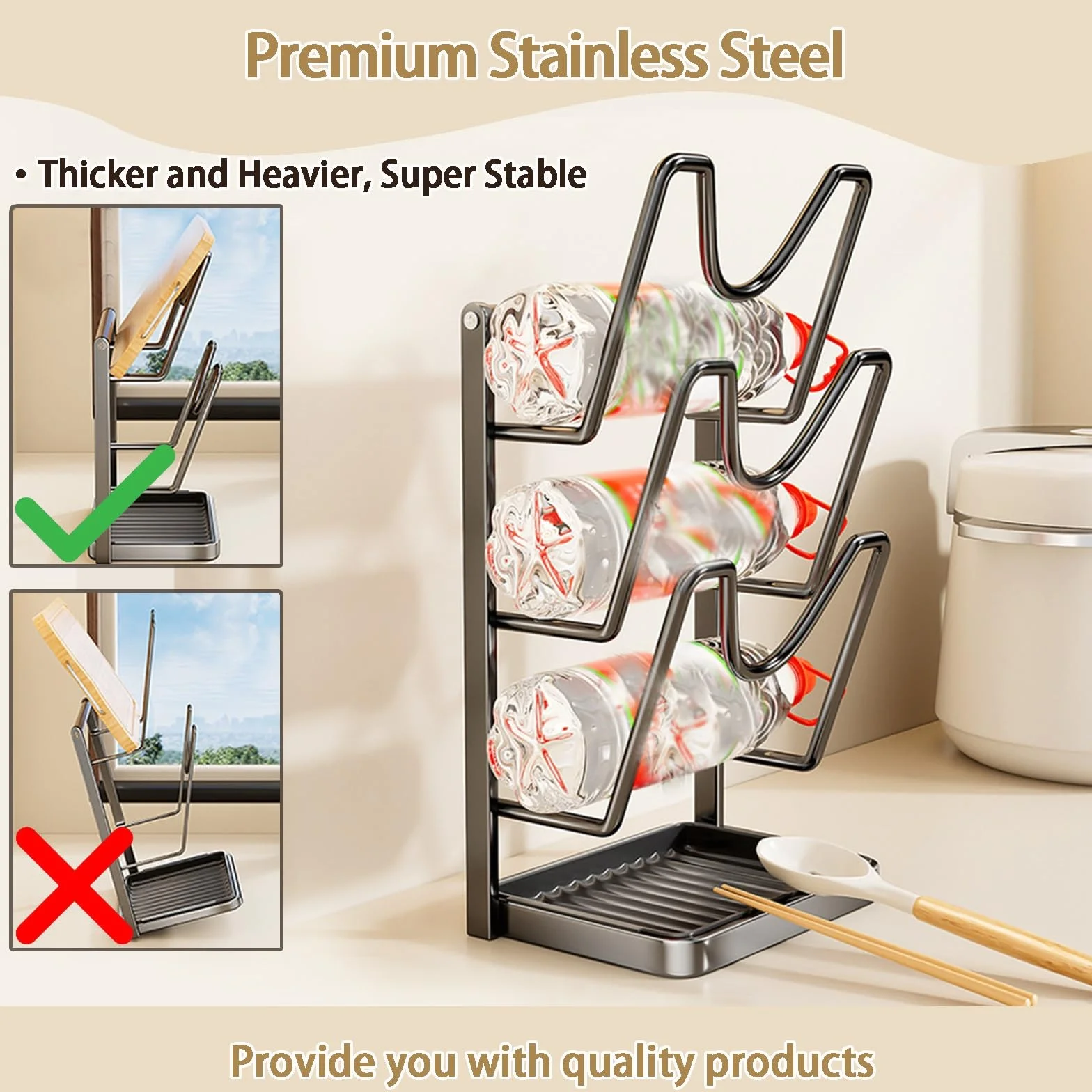 Premium Stainless Steel

• Thicker and Heavier, Super Stable

Provide you with quality products